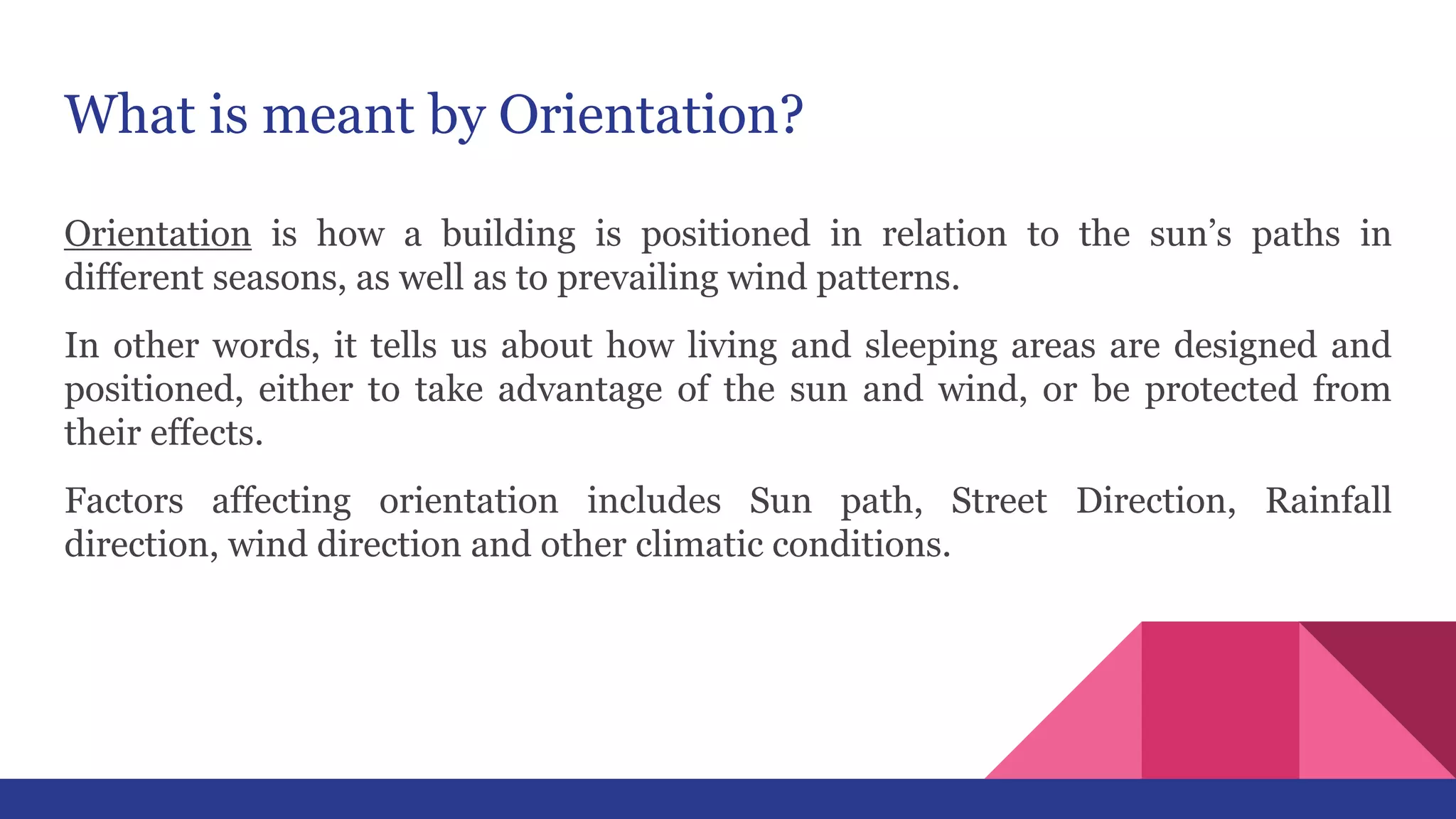 What is meant by Orientation?

Orientation is how a building is positioned in relation to the sun’s paths in different seasons, as well as to prevailing wind patterns.

In other words, it tells us about how living and sleeping areas are designed and positioned, either to take advantage of the sun and wind, or be protected from their effects.

Factors affecting orientation includes Sun path, Street Direction, Rainfall direction, wind direction and other climatic conditions.